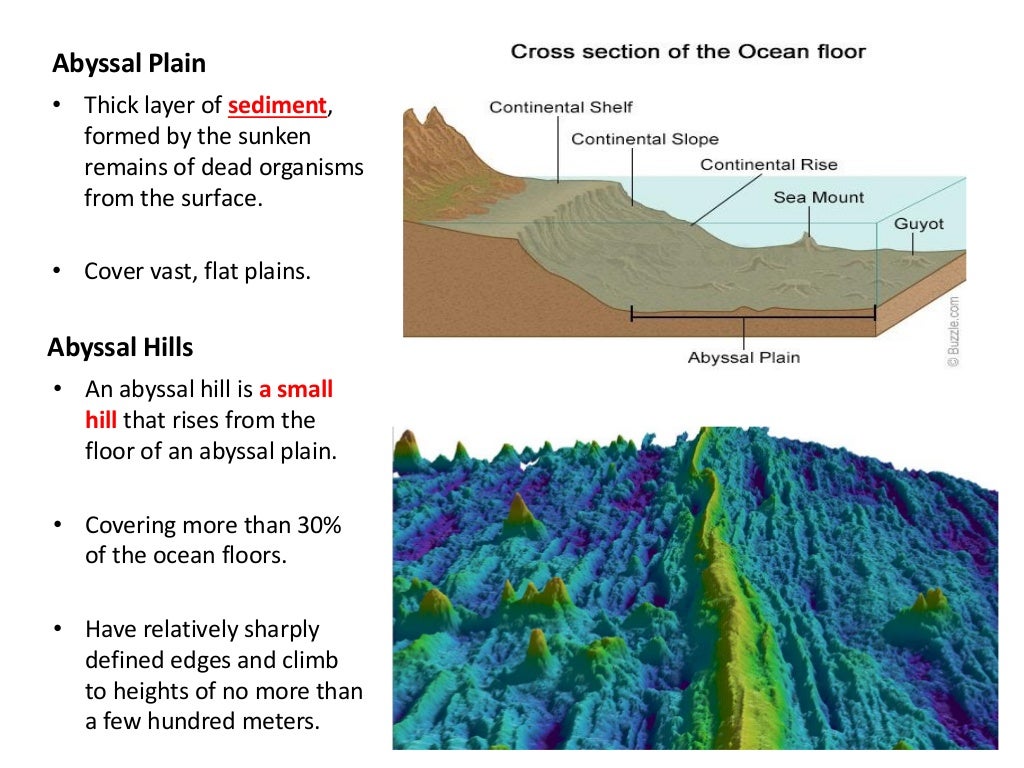 Abyssal Plain

• Thick layer of sediment, formed by the sunken remains of dead organisms from the surface.

• Cover vast, flat plains.

Abyssal Hills

• An abyssal hill is a small hill that rises from the floor of an abyssal plain.

• Covering more than 30% of the ocean floors.

• Have relatively sharply defined edges and climb to heights of no more than a few hundred meters.

Cross section of the Ocean floor

Continental Shelf

Continental Slope

Continental Rise

Sea Mount

Guyot

Abyssal Plain

© Buzzle.com